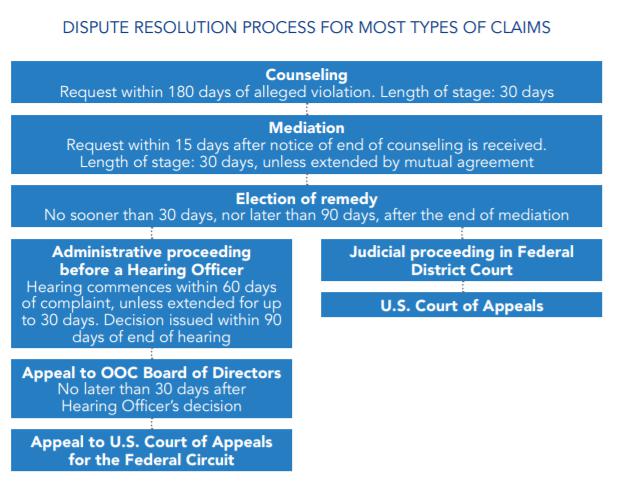 DISPUTE RESOLUTION PROCESS FOR MOST TYPES OF CLAIMS

Counseling
Request within 180 days of alleged violation. Length of stage: 30 days

Mediation
Request within 15 days after notice of end of counseling is received. Length of stage: 30 days, unless extended by mutual agreement

Election of remedy
No sooner than 30 days, nor later than 90 days, after the end of mediation

Administrative proceeding before a Hearing Officer
Hearing commences within 60 days of complaint, unless extended for up to 30 days. Decision issued within 90 days of end of hearing

Appeal to OOC Board of Directors
No later than 30 days after Hearing Officer's decision

Appeal to U.S. Court of Appeals for the Federal Circuit

Judicial proceeding in Federal District Court

U.S. Court of Appeals